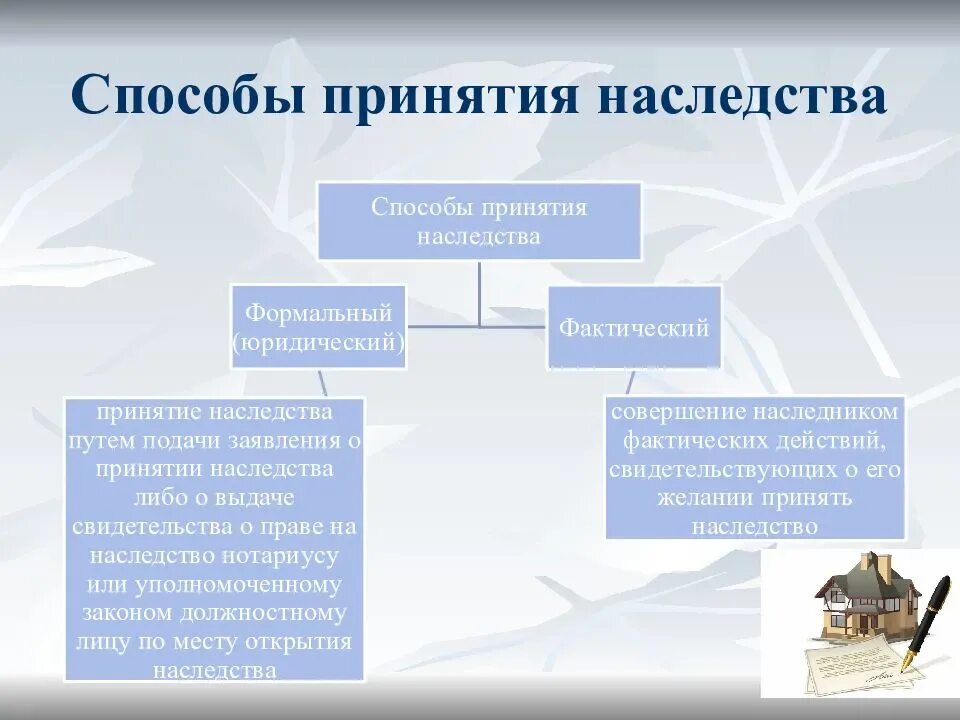 Способы принятия наследства

Способы принятия наследства

Формальный (юридический)

Фактический

принятие наследства путем подачи заявления о принятии наследства либо о выдаче свидетельства о праве на наследство нотариусу или уполномоченному законом должностному лицу по месту открытия наследства

совершение наследником фактических действий, свидетельствующих о его желании принять наследство